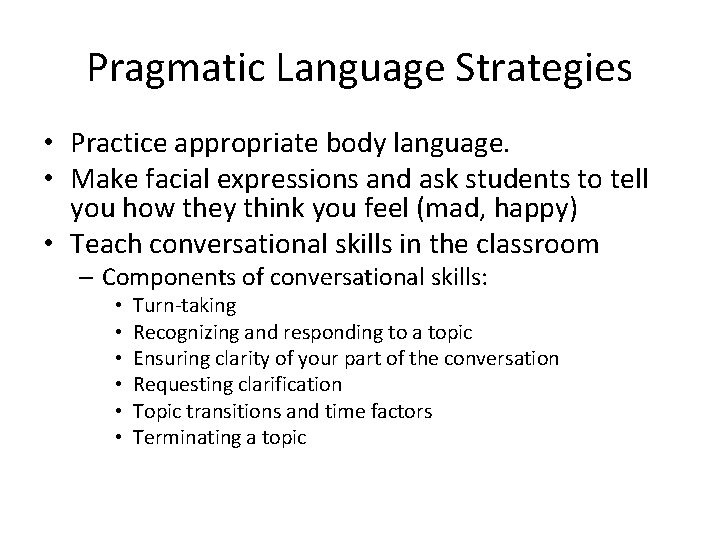 Pragmatic Language Strategies

• Practice appropriate body language.
• Make facial expressions and ask students to tell you how they think you feel (mad, happy)
• Teach conversational skills in the classroom
– Components of conversational skills:
• Turn-taking
• Recognizing and responding to a topic
• Ensuring clarity of your part of the conversation
• Requesting clarification
• Topic transitions and time factors
• Terminating a topic